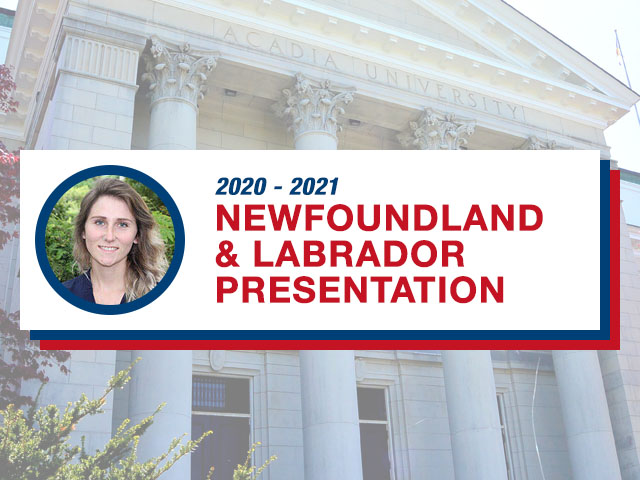 ACADIA UNIVERSITY

2020 - 2021
NEWFOUNDLAND & LABRADOR PRESENTATION